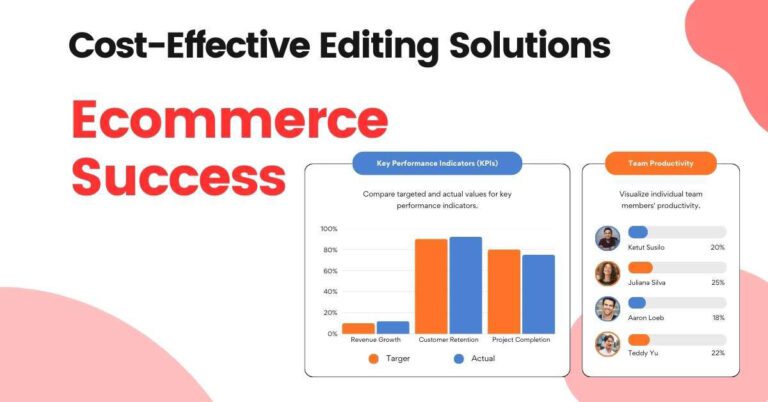 Cost-Effective Editing Solutions

Ecommerce Success

Key Performance Indicators (KPIs)

Compare targeted and actual values for key performance indicators.

100%
80%
60%
40%
20%
0%

Revenue Growth
Customer Retention
Project Completion

Targer
Actual

Team Productivity

Visualize individual team members' productivity.

Ketut Susilo 20%
Juliana Silva 25%
Aaron Loeb 18%
Teddy Yu 22%